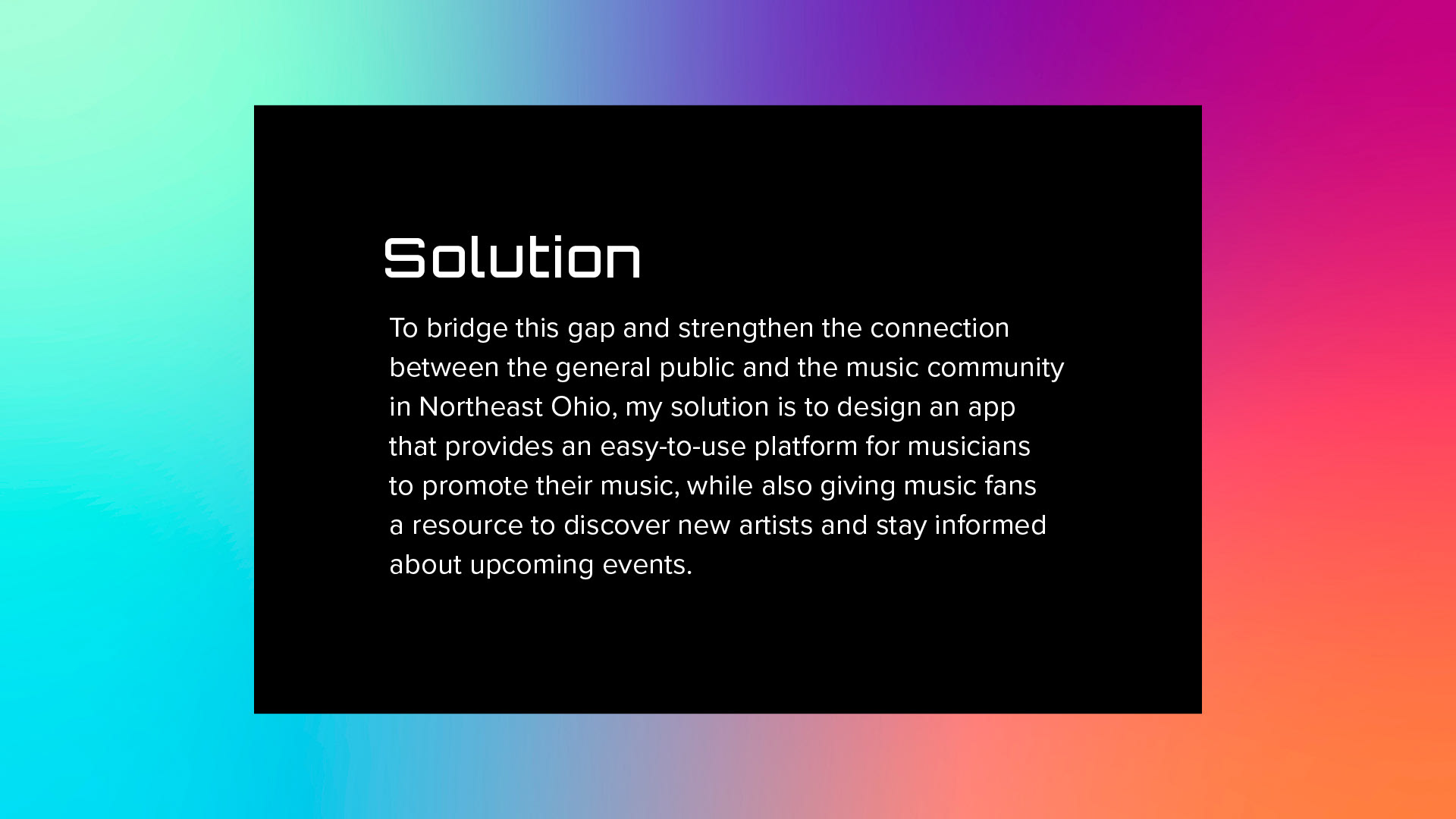 Solution

To bridge this gap and strengthen the connection between the general public and the music community in Northeast Ohio, my solution is to design an app that provides an easy-to-use platform for musicians to promote their music, while also giving music fans a resource to discover new artists and stay informed about upcoming events.